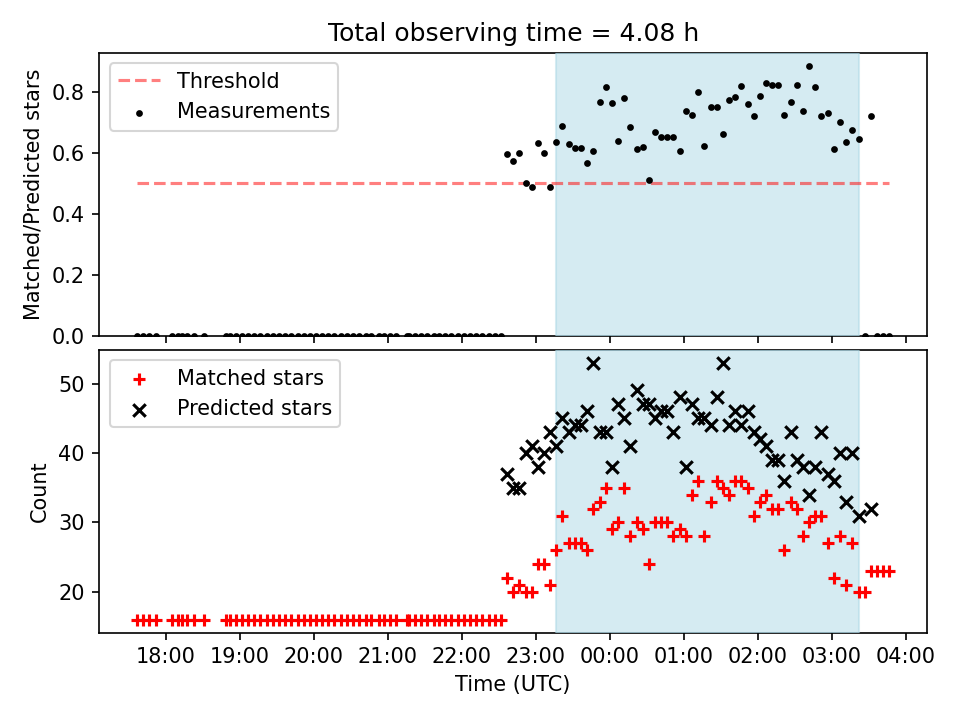 Total observing time = 4.08 h

Threshold
Measurements

Matched/Predicted stars

0.8
0.6
0.4
0.2
0.0

Matched stars
Predicted stars

Count

50
40
30
20

18:00 19:00 20:00 21:00 22:00 23:00 00:00 01:00 02:00 03:00 04:00

Time (UTC)